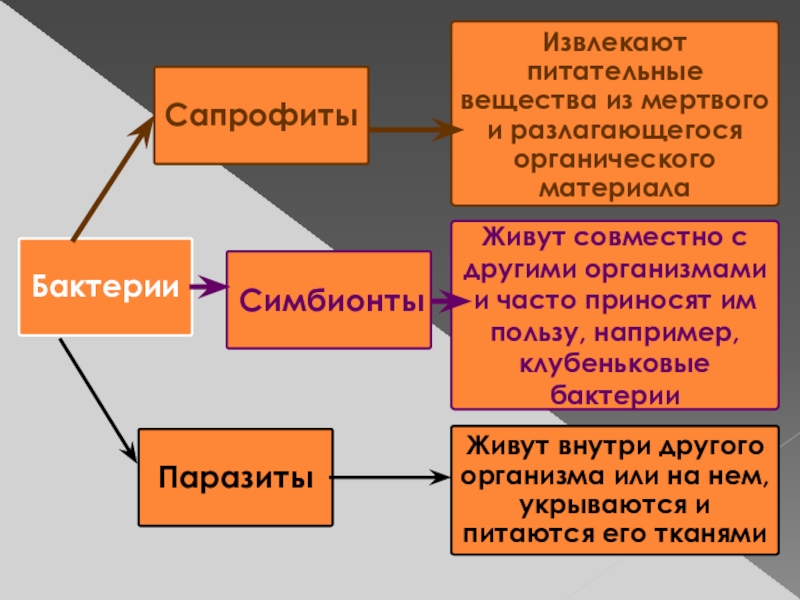 Бактерии

Сапрофиты

Извлекают питательные вещества из мертвого и разлагающегося органического материала

Симбионты

Живут совместно с другими организмами и часто приносят им пользу, например, клубеньковые бактерии

Паразиты

Живут внутри другого организма или на нем, укрываются и питаются его тканями